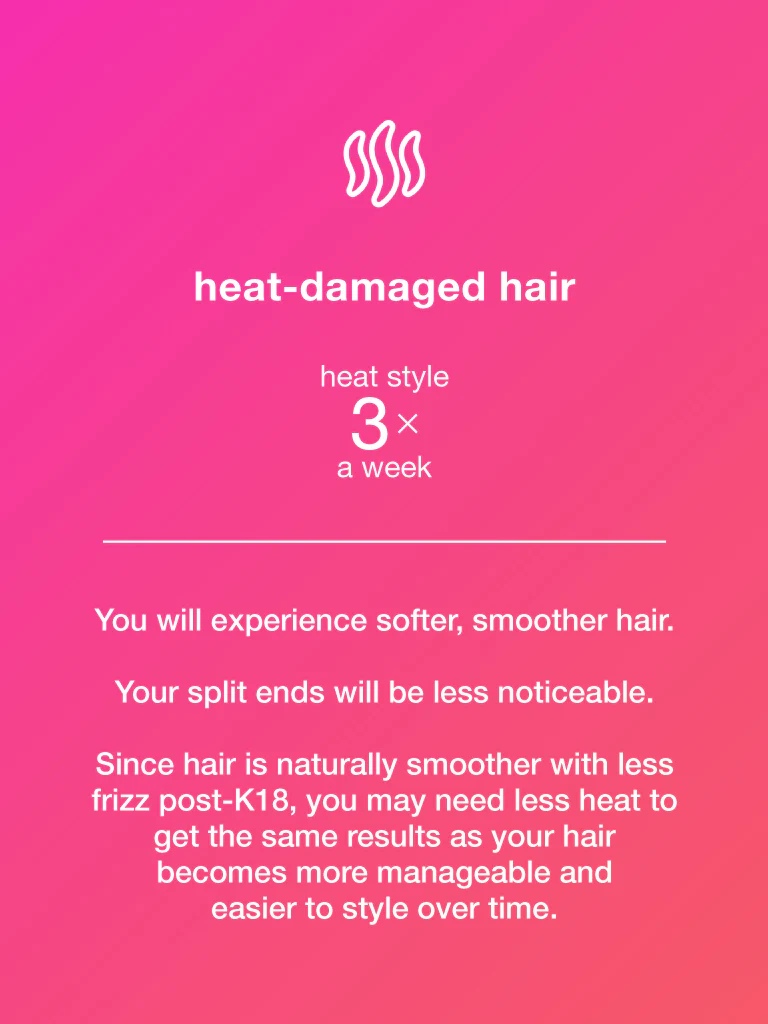 heat-damaged hair

heat style
3×
a week

You will experience softer, smoother hair.

Your split ends will be less noticeable.

Since hair is naturally smoother with less frizz post-K18, you may need less heat to get the same results as your hair becomes more manageable and easier to style over time.